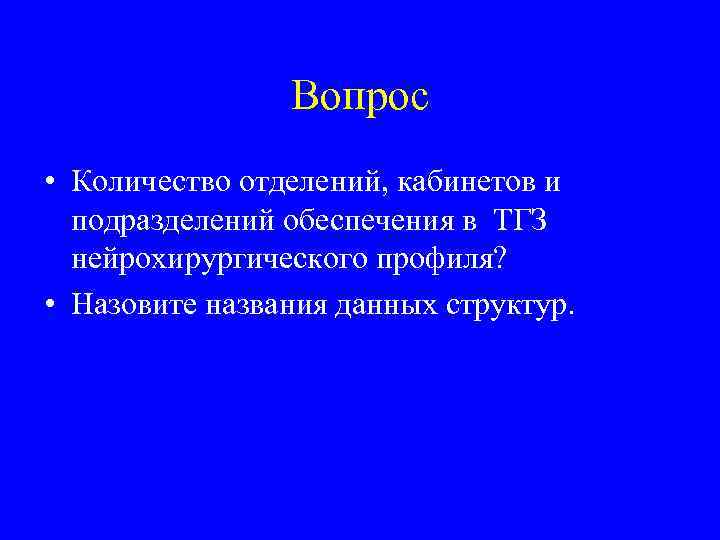 Вопрос

• Количество отделений, кабинетов и подразделений обеспечения в ТГЗ нейрохирургического профиля?
• Назовите названия данных структур.